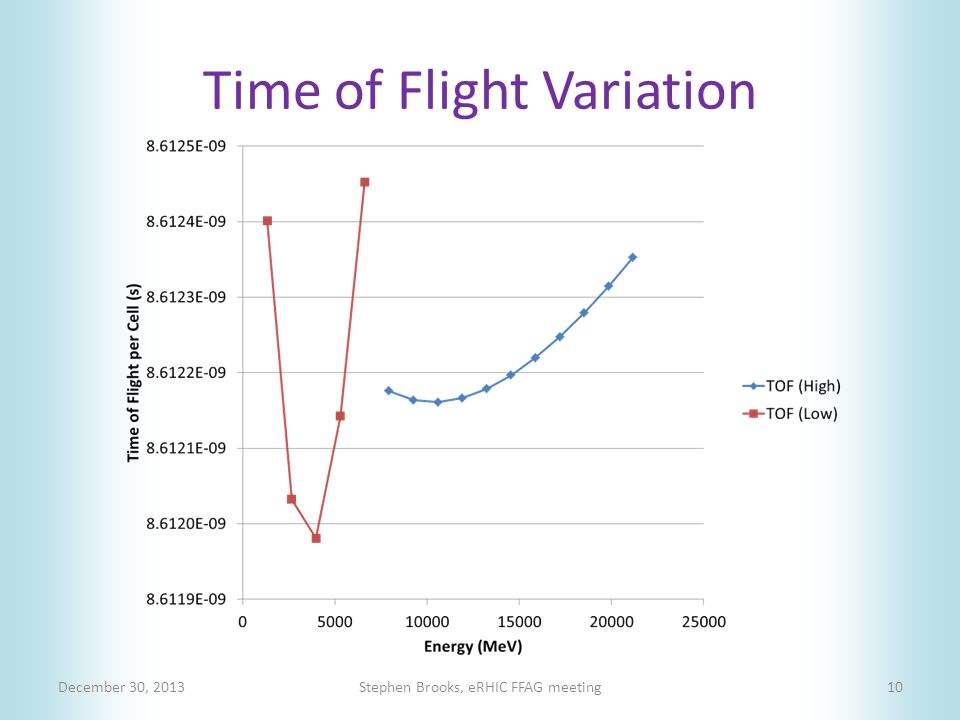 Time of Flight Variation

8.6125E-09
8.6124E-09
8.6123E-09
8.6122E-09
8.6121E-09
8.6120E-09
8.6119E-09

Time of Flight per Cell (s)

0
5000
10000
15000
20000
25000

Energy (MeV)

TOF (High)
TOF (Low)

December 30, 2013
Stephen Brooks, eRHIC FFAG meeting
10